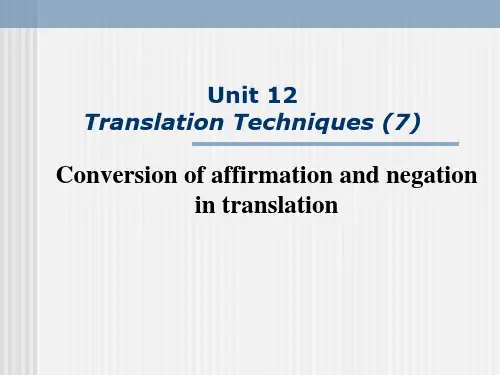 Unit 12
Translation Techniques (7)

Conversion of affirmation and negation in translation